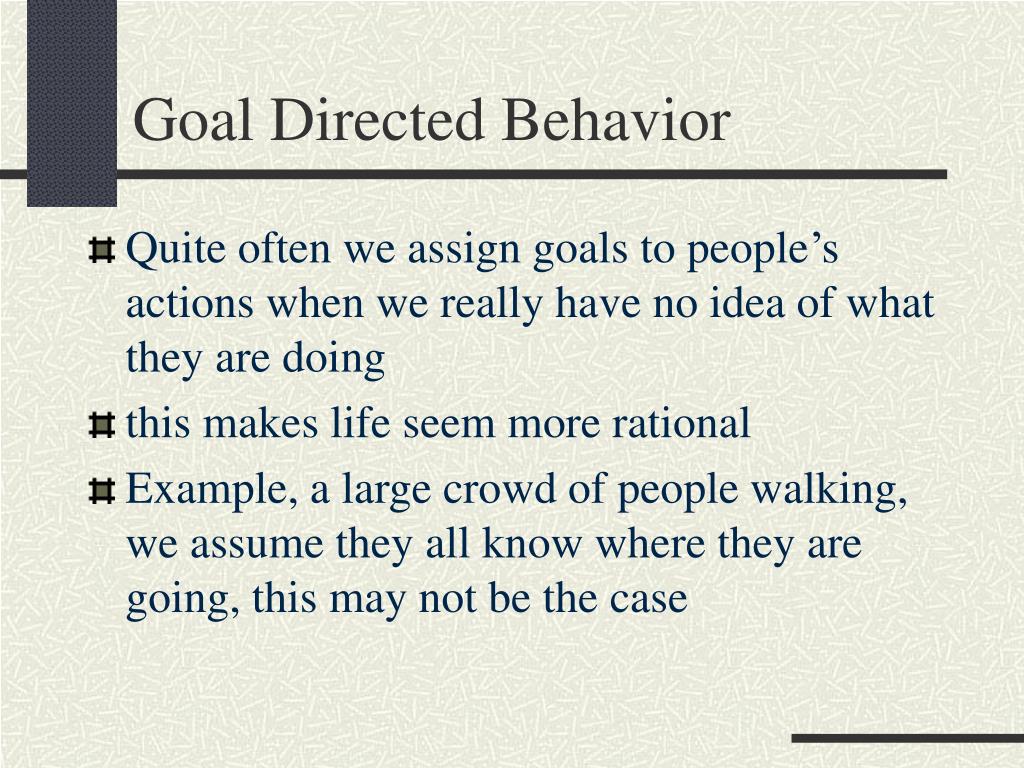 Goal Directed Behavior

Quite often we assign goals to people’s actions when we really have no idea of what they are doing

this makes life seem more rational

Example, a large crowd of people walking, we assume they all know where they are going, this may not be the case